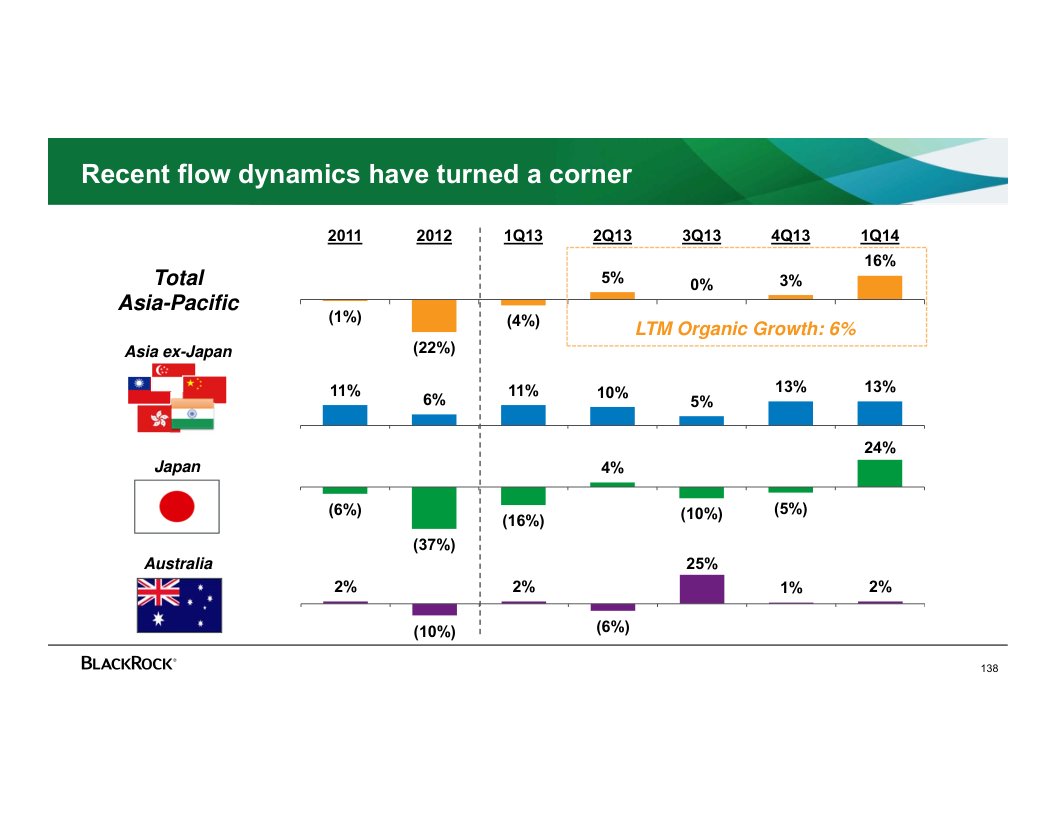 Recent flow dynamics have turned a corner

| | 2011 | 2012 | 1Q13 | 2Q13 | 3Q13 | 4Q13 | 1Q14 |
|---|---|---|---|---|---|---|---|
| Total Asia-Pacific | (1%) | (22%) | (4%) | 5% | 0% | 3% | 16% |
| Asia ex-Japan | 11% | 6% | 11% | 10% | 5% | 13% | 13% |
| Japan | (6%) | (37%) | (16%) | 4% | (10%) | (5%) | 24% |
| Australia | 2% | (10%) | 2% | (6%) | 25% | 1% | 2% |

LTM Organic Growth: 6%

BLACKROCK®

138